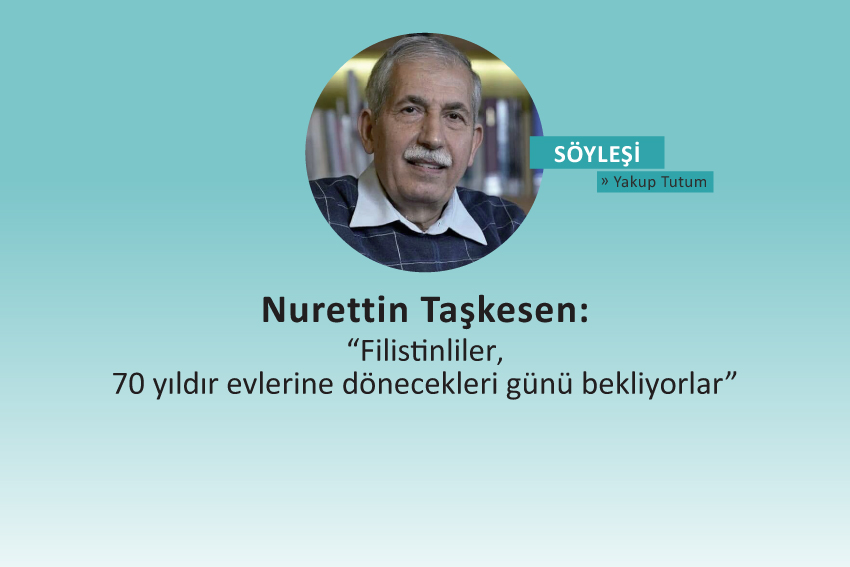 SÖYLEŞİ
» Yakup Tutum

Nurettin Taşkesen:
“Filistinliler,
70 yıldır evlerine dönecekleri günü bekliyorlar”